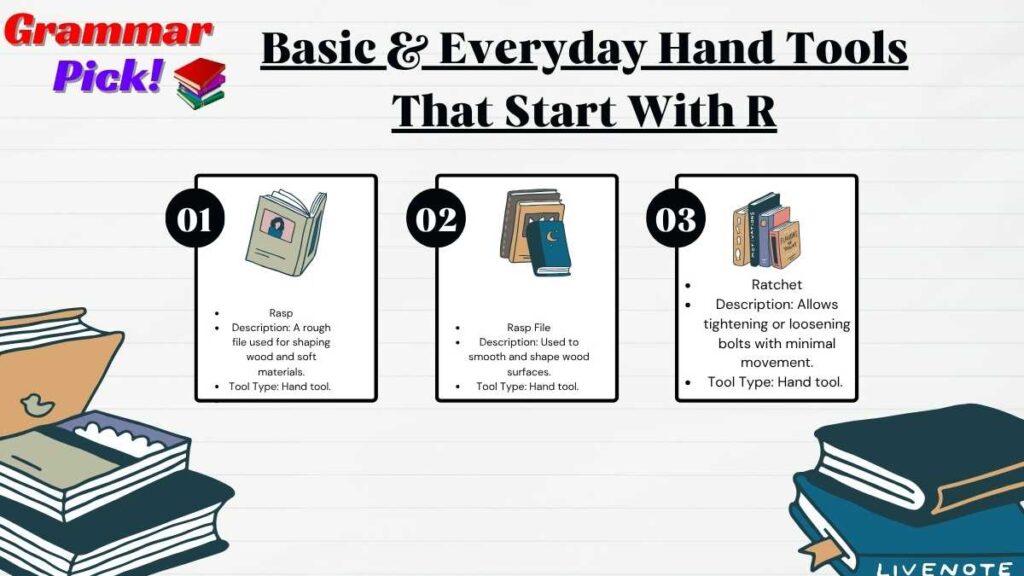 Grammar Pick!

Basic & Everyday Hand Tools That Start With R

01

- Rasp
- Description: A rough file used for shaping wood and soft materials.
- Tool Type: Hand tool.

02

- Rasp File
- Description: Used to smooth and shape wood surfaces.
- Tool Type: Hand tool.

03

- Ratchet
- Description: Allows tightening or loosening bolts with minimal movement.
- Tool Type: Hand tool.

LIVENOTE